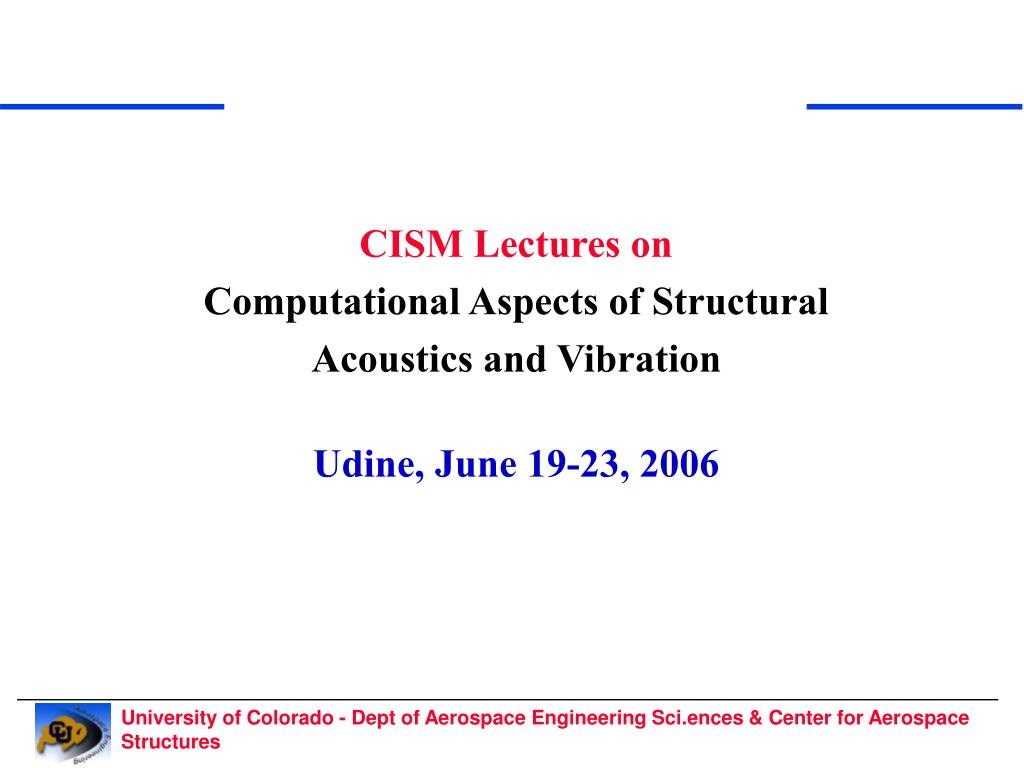 CISM Lectures on
Computational Aspects of Structural Acoustics and Vibration

Udine, June 19-23, 2006

University of Colorado - Dept of Aerospace Engineering Sci.ences & Center for Aerospace Structures